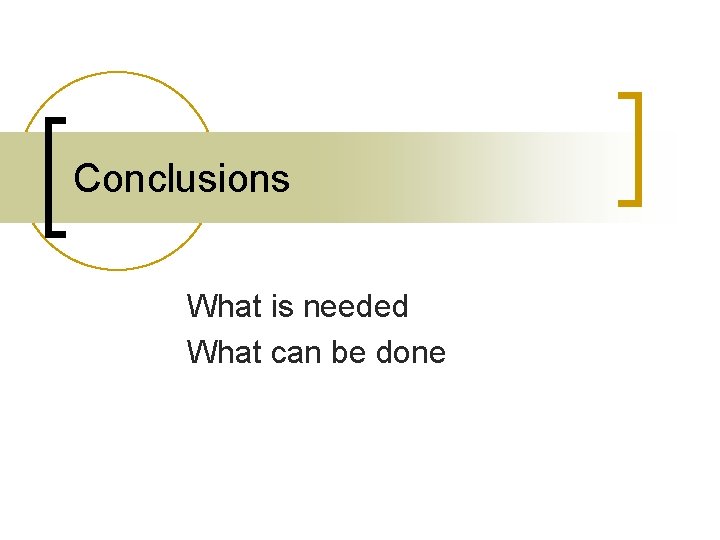 Conclusions

What is needed
What can be done